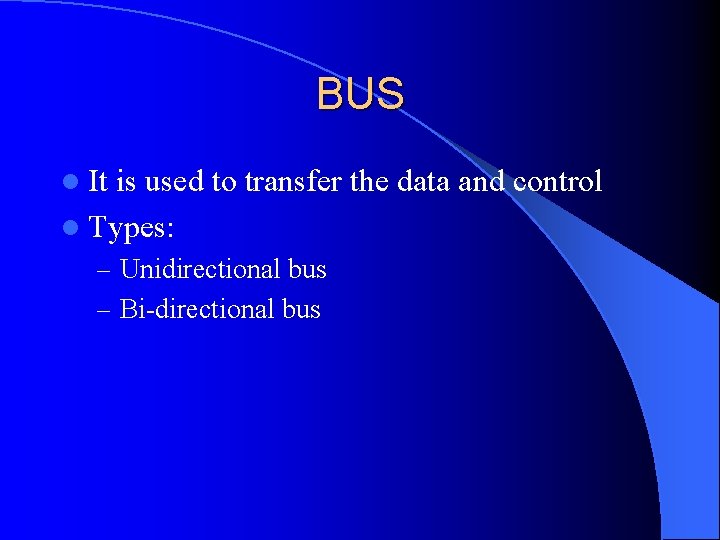 BUS

- It is used to transfer the data and control
- Types:
  – Unidirectional bus
  – Bi-directional bus